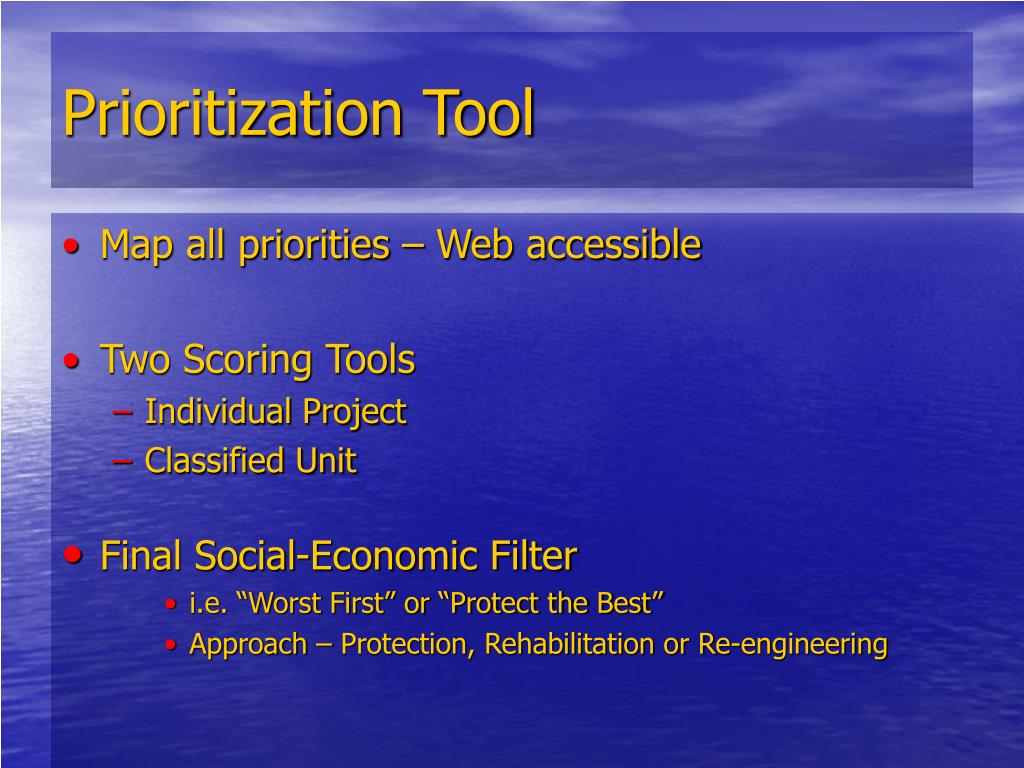 Prioritization Tool

• Map all priorities – Web accessible

• Two Scoring Tools
– Individual Project
– Classified Unit

• Final Social-Economic Filter
• i.e. “Worst First” or “Protect the Best”
• Approach – Protection, Rehabilitation or Re-engineering